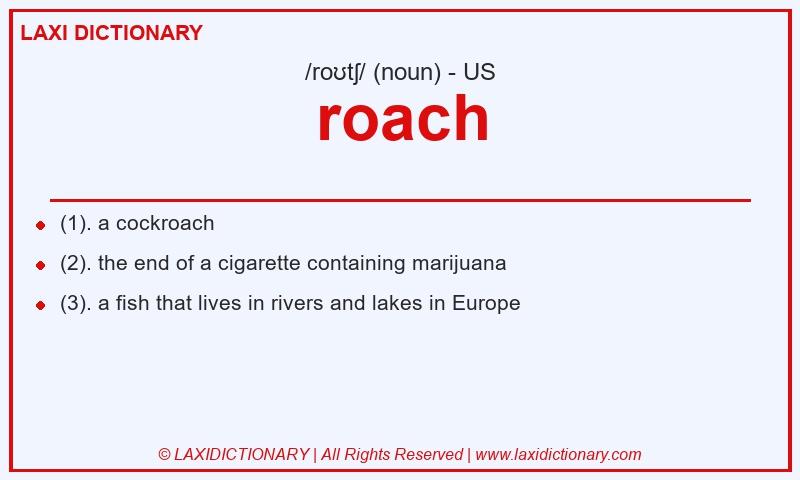 LAXI DICTIONARY

/roʊtʃ/ (noun) - US

roach

- (1). a cockroach
- (2). the end of a cigarette containing marijuana
- (3). a fish that lives in rivers and lakes in Europe

© LAXIDICTIONARY | All Rights Reserved | www.laxidictionary.com